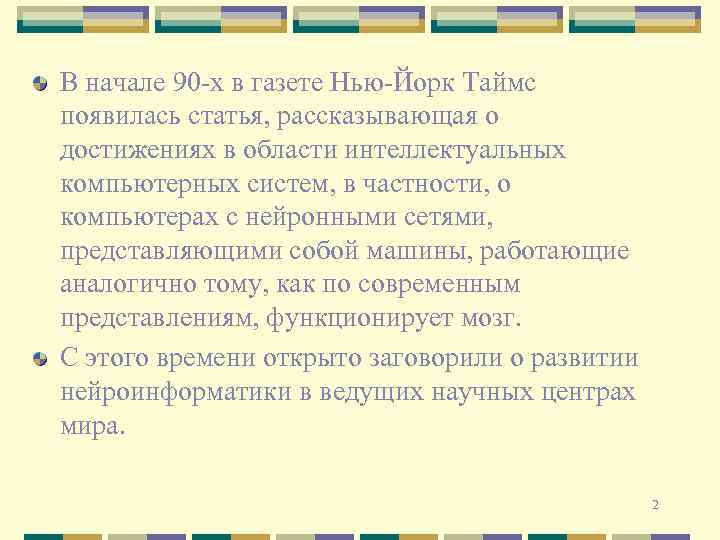 В начале 90-х в газете Нью-Йорк Таймс появилась статья, рассказывающая о достижениях в области интеллектуальных компьютерных систем, в частности, о компьютерах с нейронными сетями, представляющими собой машины, работающие аналогично тому, как по современным представлениям, функционирует мозг.

С этого времени открыто заговорили о развитии нейроинформатики в ведущих научных центрах мира.

2